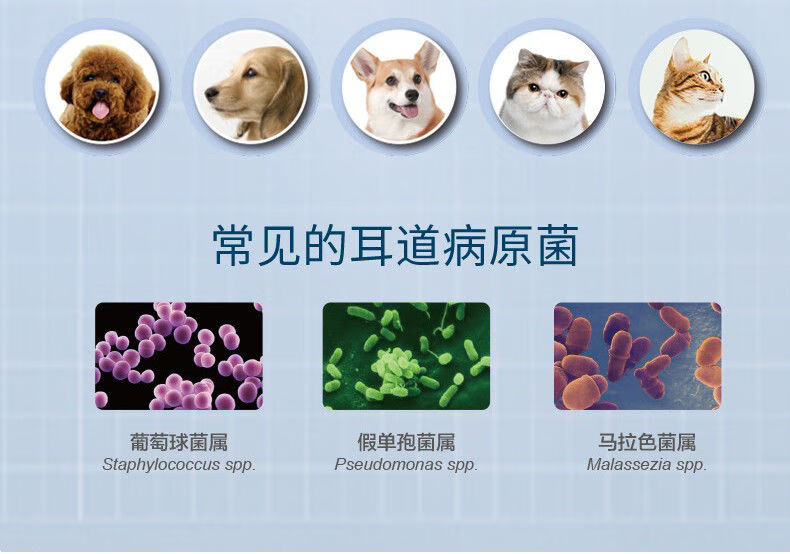 常见的耳道病原菌

葡萄球菌属
Staphylococcus spp.

假单孢菌属
Pseudomonas spp.

马拉色菌属
Malassezia spp.